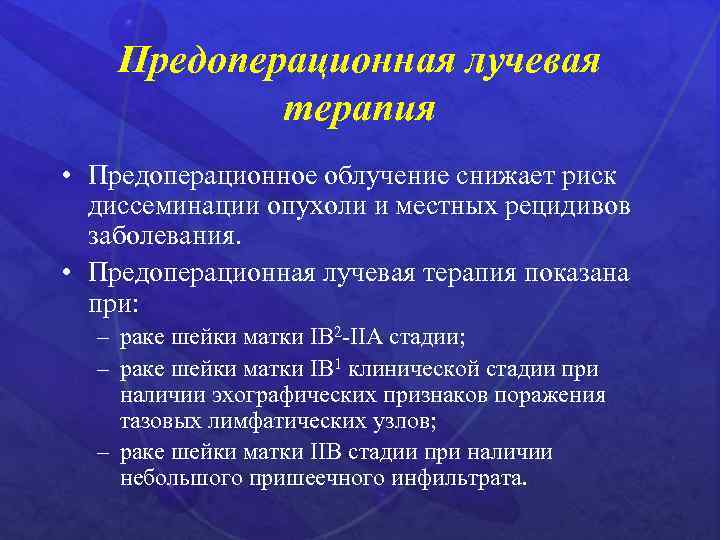 Предоперационная лучевая терапия

• Предоперационное облучение снижает риск диссеминации опухоли и местных рецидивов заболевания.

• Предоперационная лучевая терапия показана при:

– раке шейки матки IB$^2$-IIA стадии;

– раке шейки матки IB$^1$ клинической стадии при наличии эхографических признаков поражения тазовых лимфатических узлов;

– раке шейки матки IIB стадии при наличии небольшого пришеечного инфильтрата.